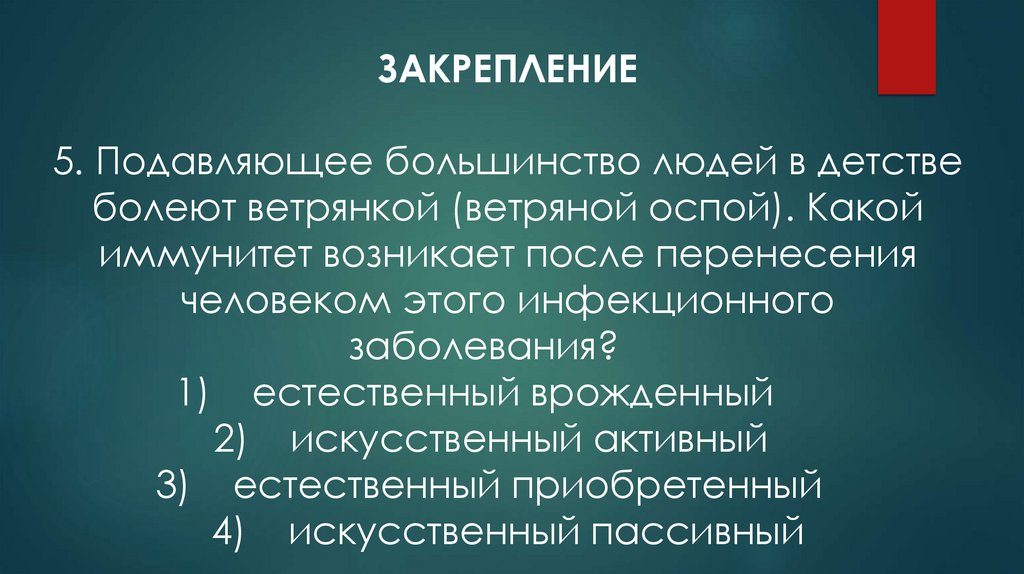 ЗАКРЕПЛЕНИЕ

5. Подавляющее большинство людей в детстве болеют ветрянкой (ветряной оспой). Какой иммунитет возникает после перенесения человеком этого инфекционного заболевания?
1) естественный врожденный
2) искусственный активный
3) естественный приобретенный
4) искусственный пассивный